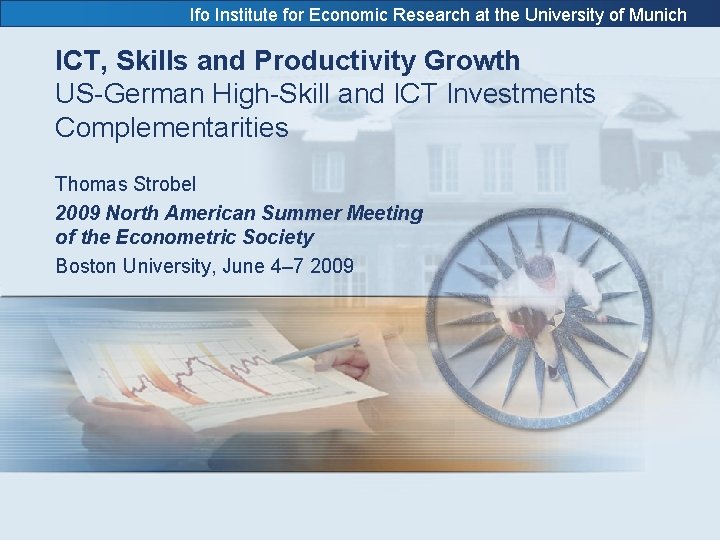 Ifo Institute for Economic Research at the University of Munich

ICT, Skills and Productivity Growth
US-German High-Skill and ICT Investments Complementarities

Thomas Strobel

2009 North American Summer Meeting of the Econometric Society

Boston University, June 4–7 2009